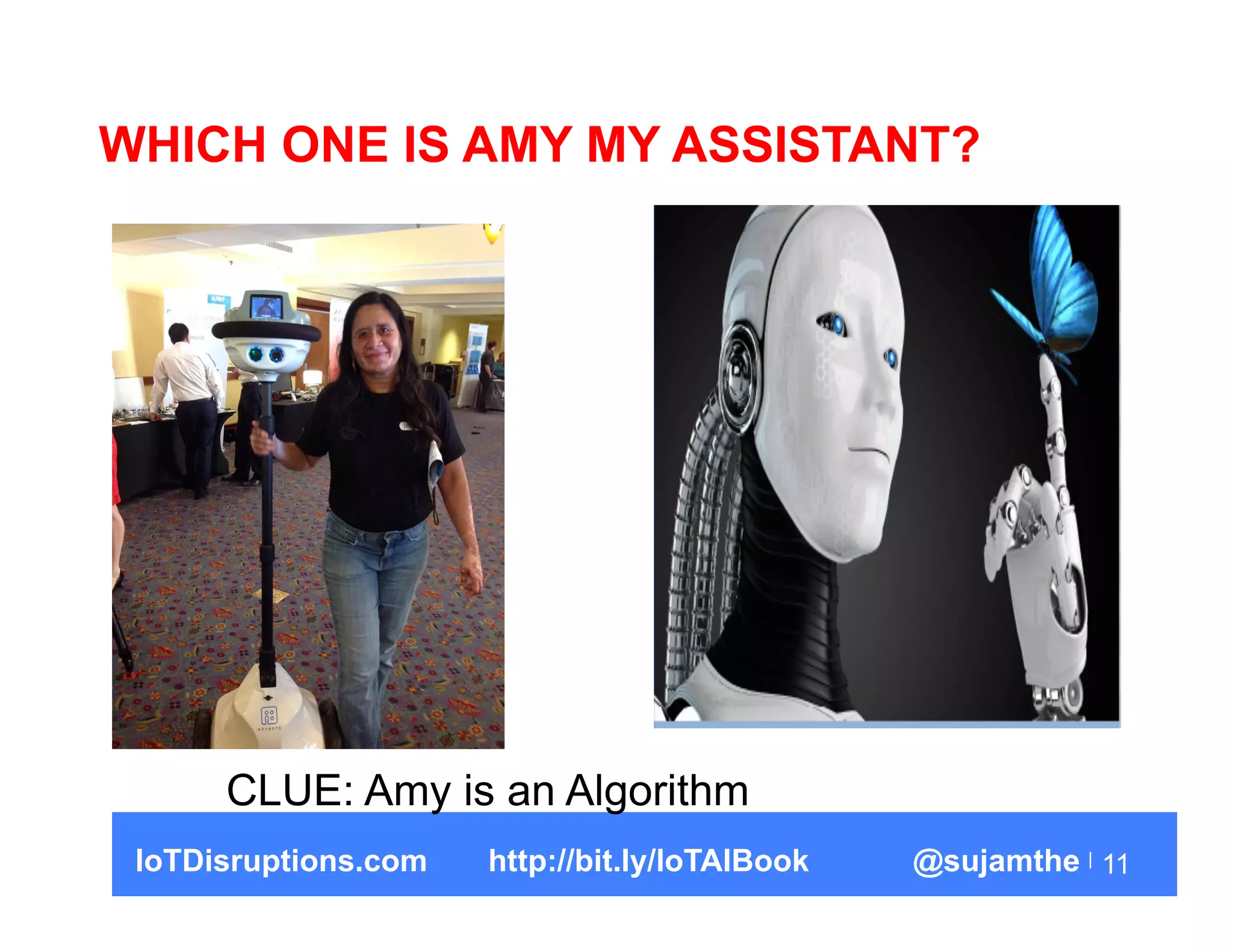 WHICH ONE IS AMY MY ASSISTANT?

ARM

ANYBOTS

CLUE: Amy is an Algorithm

IoTDisruptions.com http://bit.ly/IoTAIBook @sujamthe 11